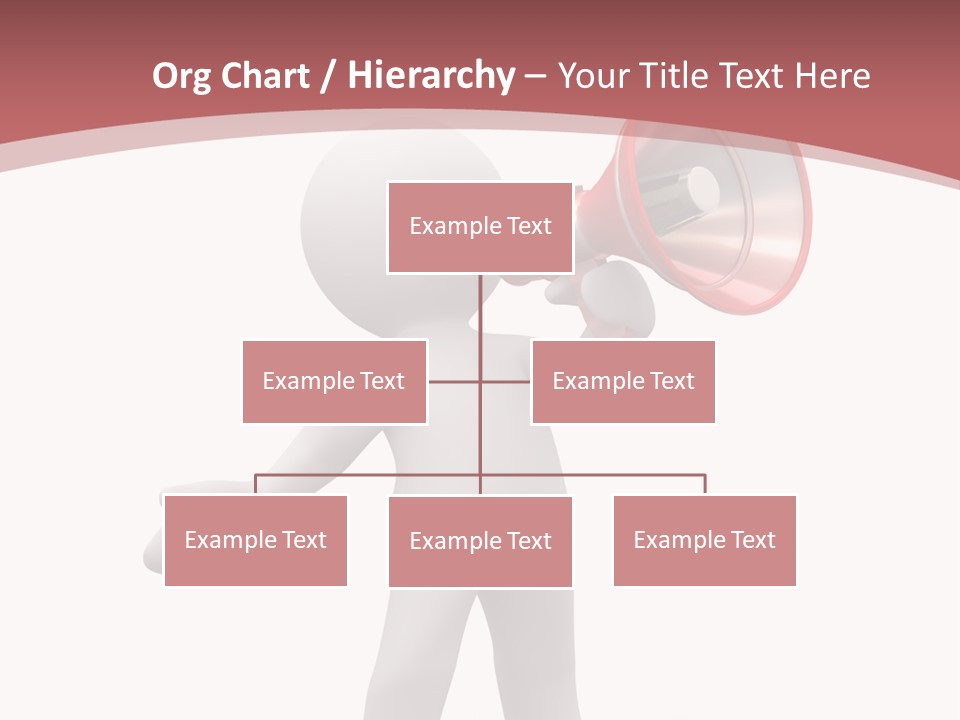 Org Chart / Hierarchy – Your Title Text Here

Example Text

Example Text

Example Text

Example Text

Example Text

Example Text